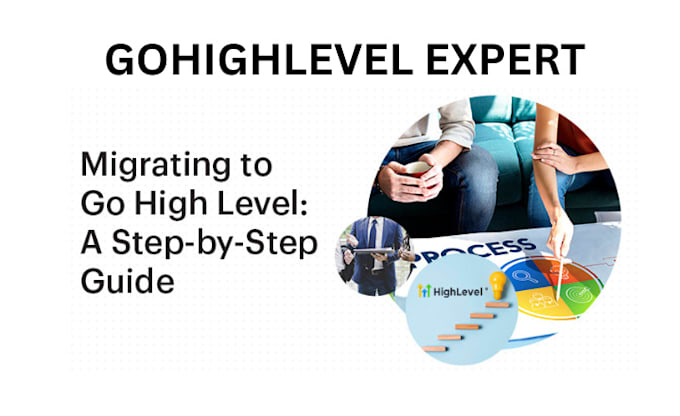 GOHIGHLEVEL EXPERT

Migrating to Go High Level: A Step-by-Step Guide

PROCESS

HighLevel